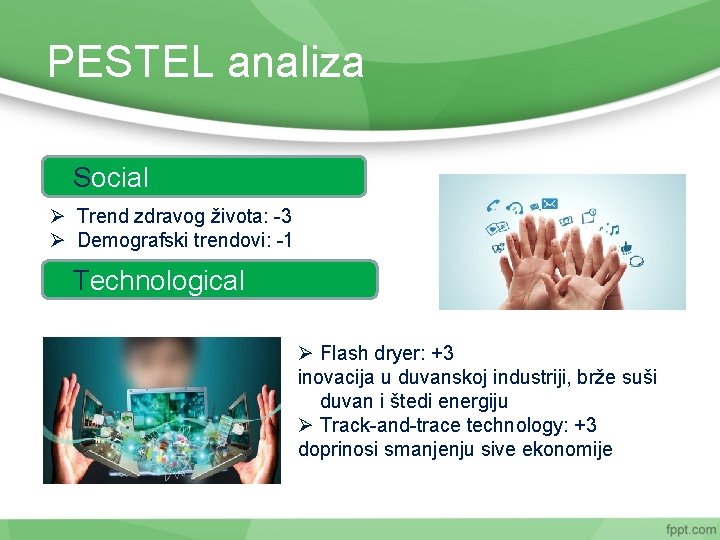 PESTEL analiza

Social

➢ Trend zdravog života: -3
➢ Demografski trendovi: -1

Technological

➢ Flash dryer: +3
inovacija u duvanskoj industriji, brže suši duvan i štedi energiju
➢ Track-and-trace technology: +3
doprinosi smanjenju sive ekonomije

fppt.com